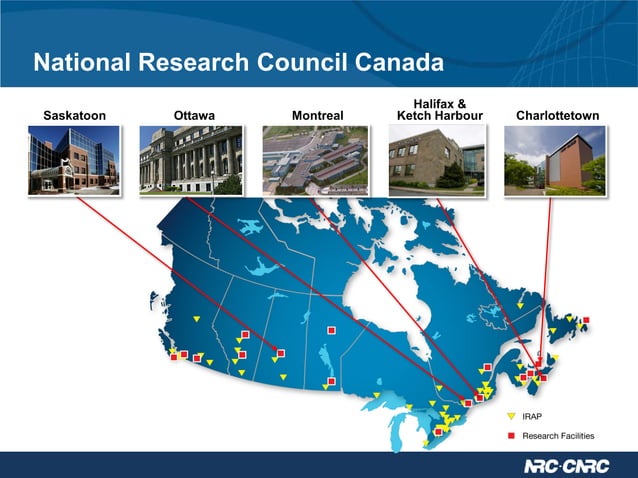 National Research Council Canada

Saskatoon

Ottawa

Montreal

Halifax & Ketch Harbour

Charlottetown

IRAP

Research Facilities

NRC·CNRC